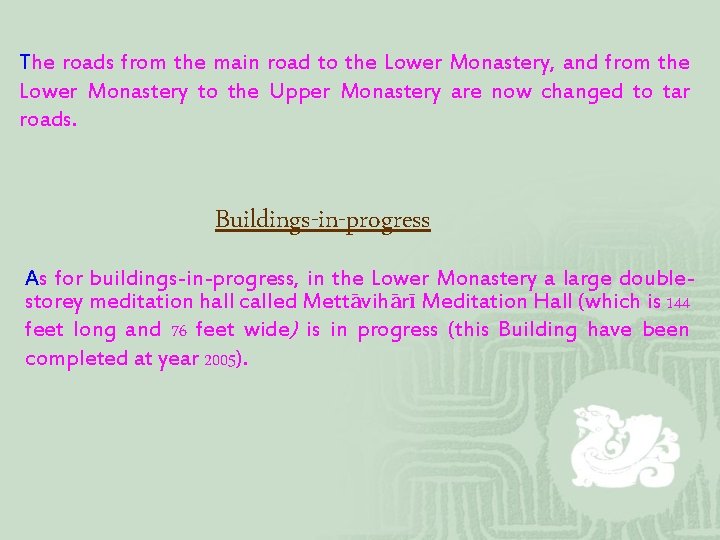 The roads from the main road to the Lower Monastery, and from the Lower Monastery to the Upper Monastery are now changed to tar roads.

Buildings-in-progress

As for buildings-in-progress, in the Lower Monastery a large double-storey meditation hall called Mettāvihārī Meditation Hall (which is 144 feet long and 76 feet wide) is in progress (this Building have been completed at year 2005).